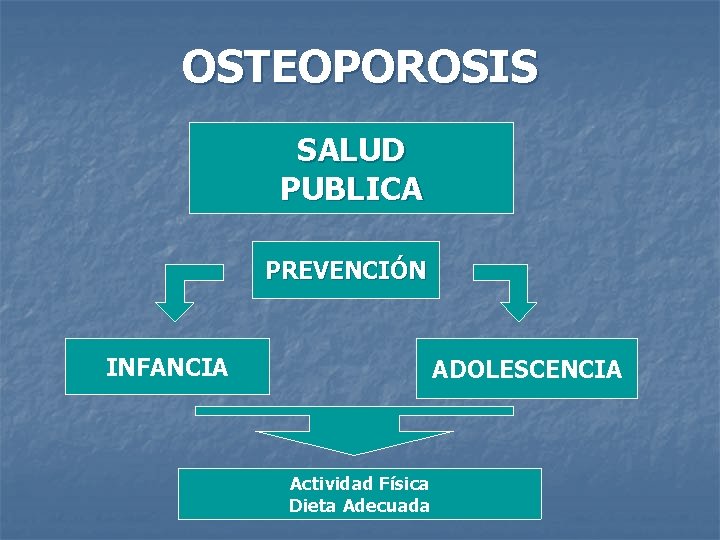 OSTEOPOROSIS

SALUD PUBLICA

PREVENCIÓN

INFANCIA

ADOLESCENCIA

Actividad Física
Dieta Adecuada